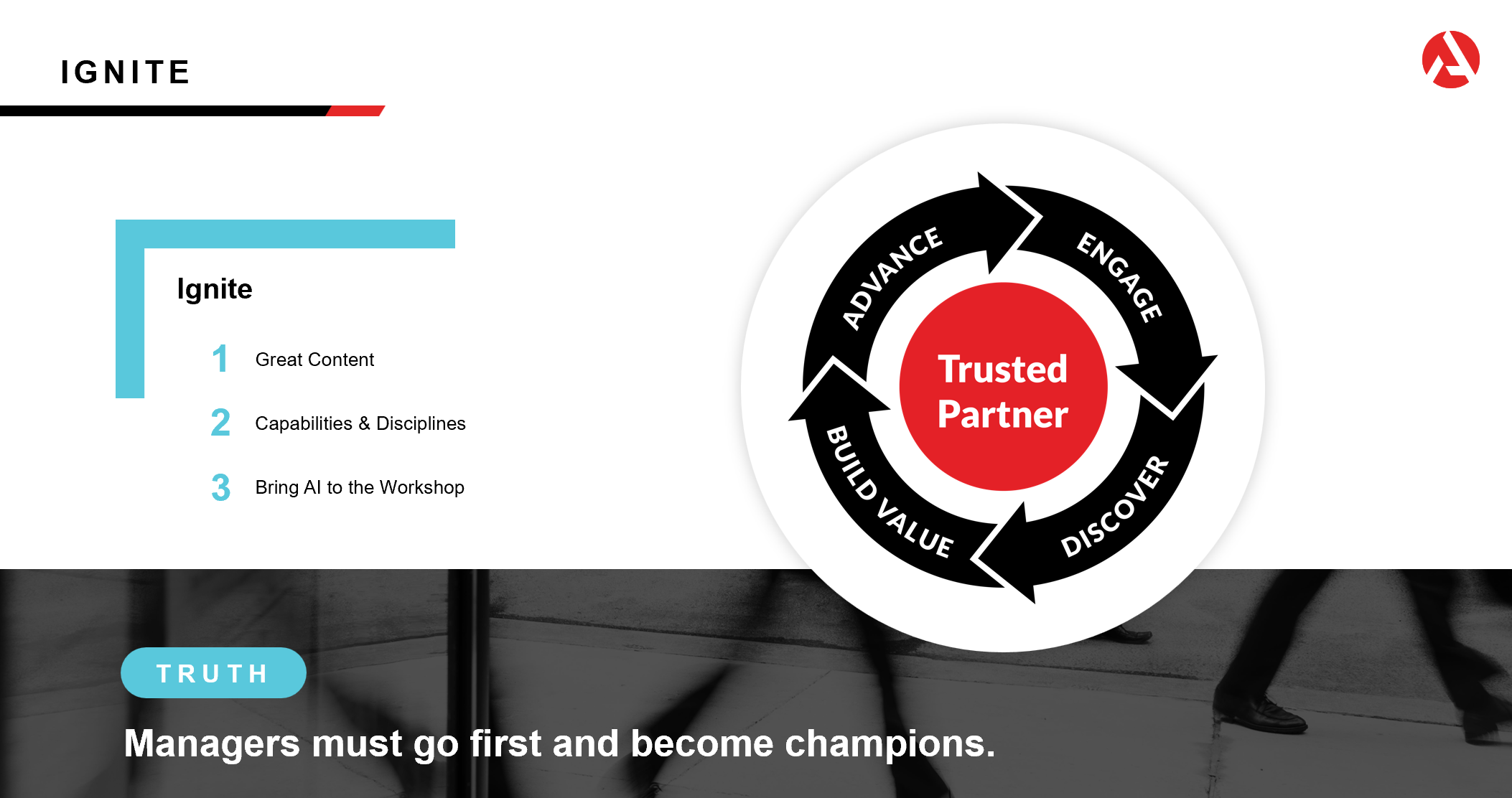 IGNITE

Ignite

1 Great Content

2 Capabilities & Disciplines

3 Bring AI to the Workshop

ADVANCE
ENGAGE
DISCOVER
BUILD VALUE

Trusted Partner

TRUTH

Managers must go first and become champions.